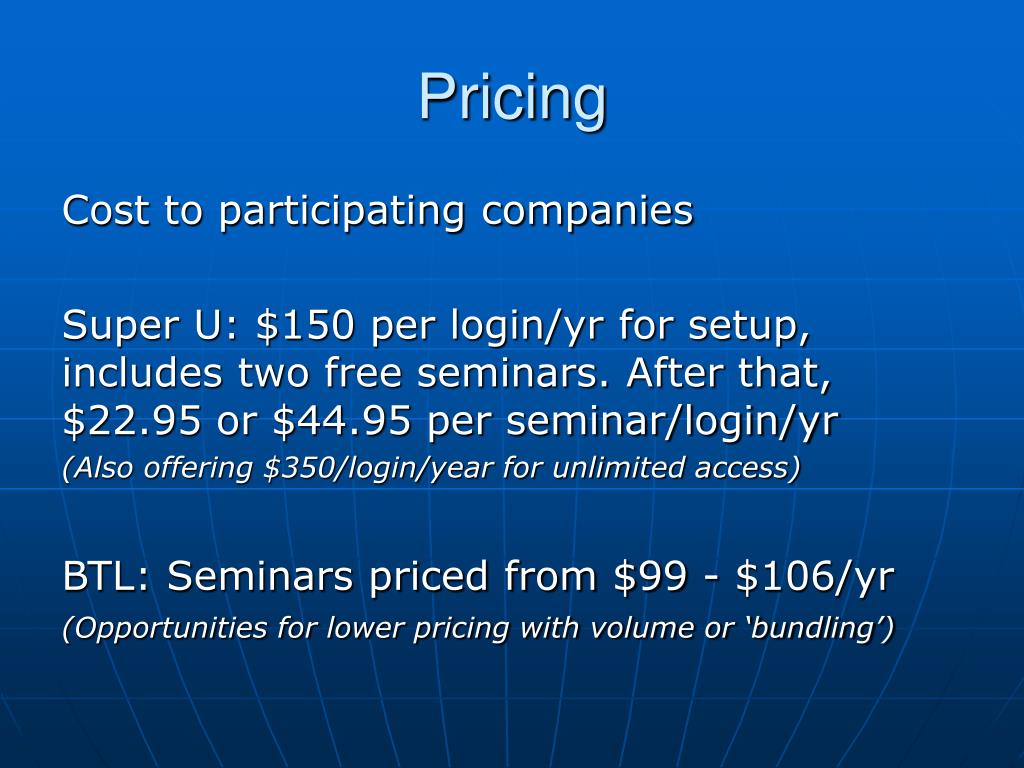 Pricing

Cost to participating companies

Super U: \$150 per login/yr for setup, includes two free seminars. After that, \$22.95 or \$44.95 per seminar/login/yr
(Also offering \$350/login/year for unlimited access)

BTL: Seminars priced from \$99 - \$106/yr
(Opportunities for lower pricing with volume or ‘bundling’)